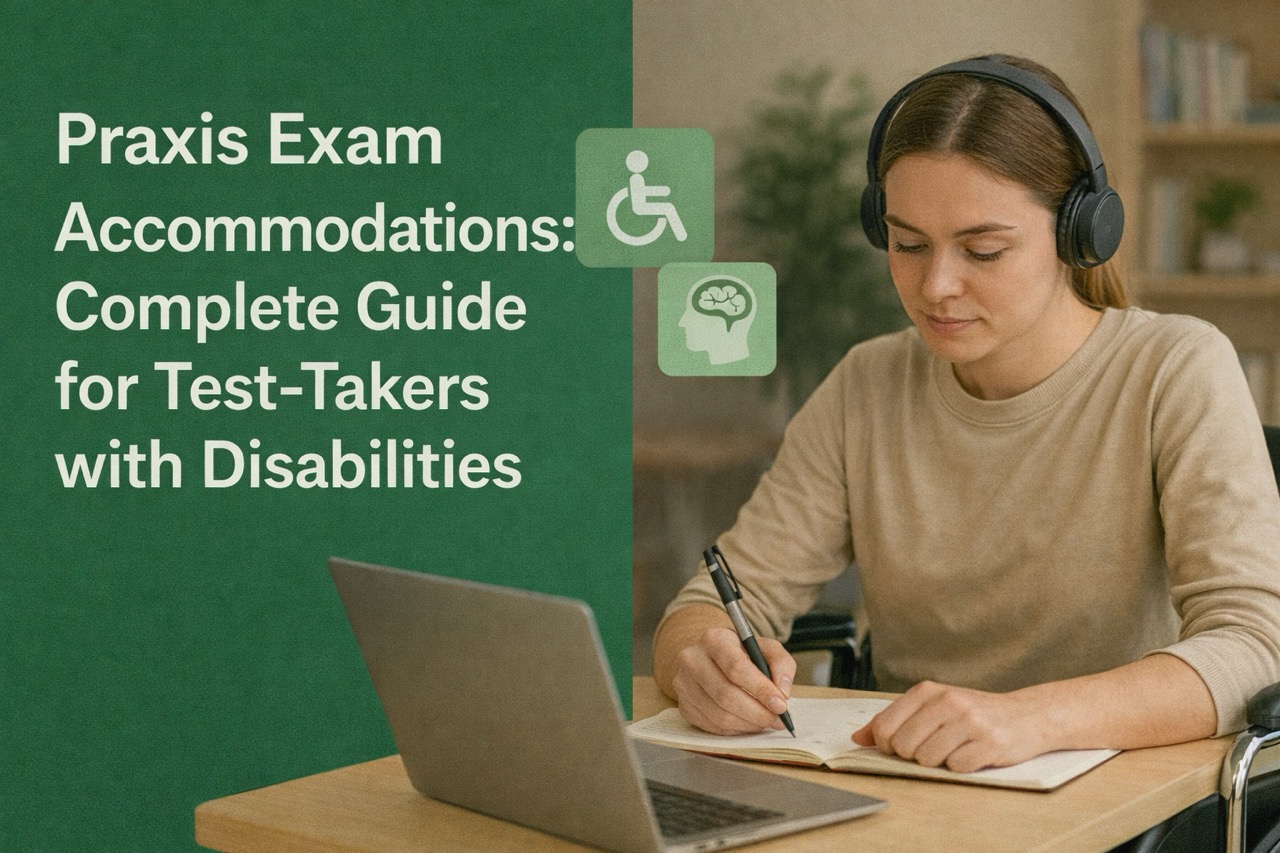 Praxis Exam Accommodations: Complete Guide for Test-Takers with Disabilities